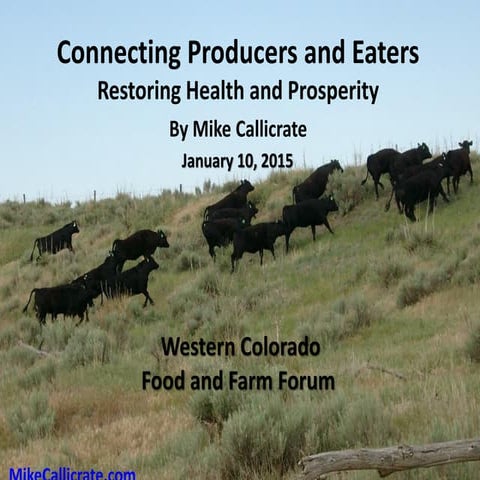 Connecting Producers and Eaters
Restoring Health and Prosperity
By Mike Callicrate
January 10, 2015

Western Colorado
Food and Farm Forum

MikeCallicrate.com